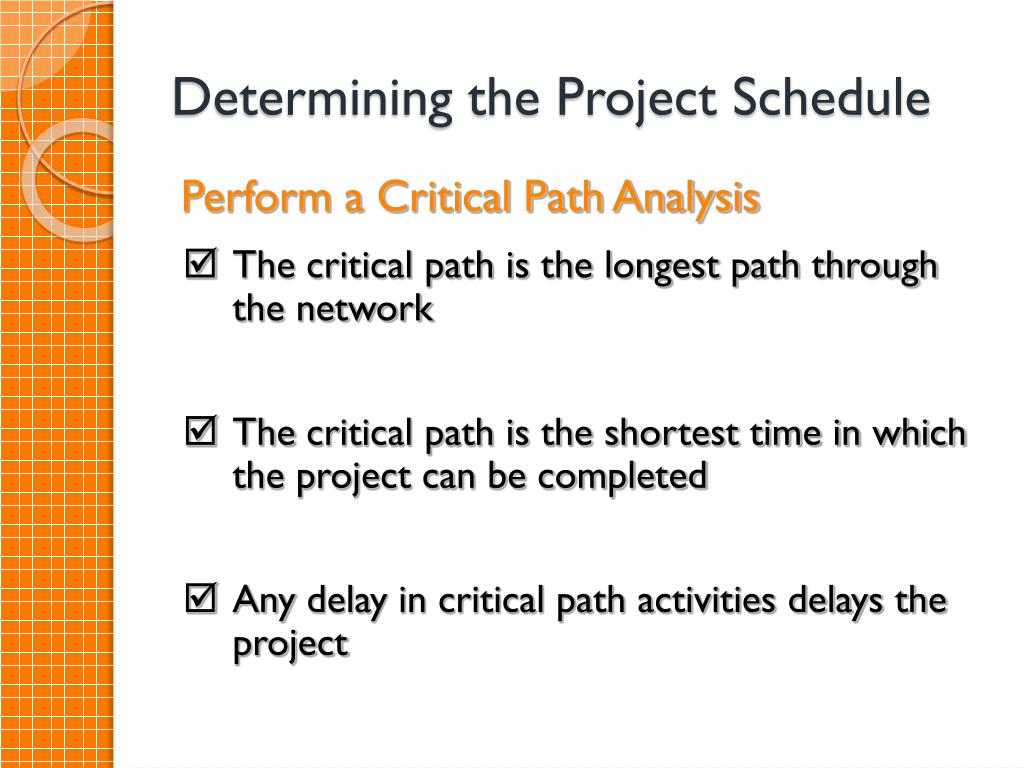 Determining the Project Schedule

Perform a Critical Path Analysis

☑ The critical path is the longest path through the network

☑ The critical path is the shortest time in which the project can be completed

☑ Any delay in critical path activities delays the project